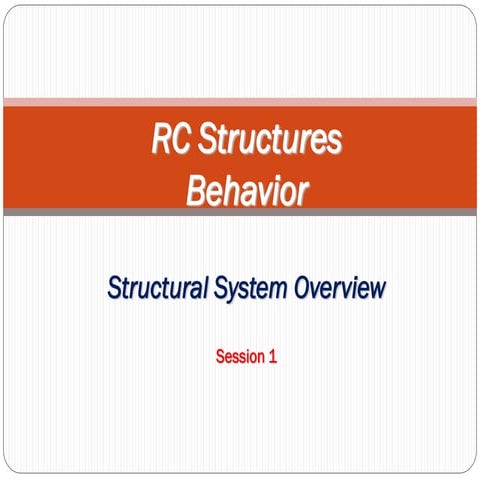 RC Structures
Behavior

Structural System Overview

Session 1